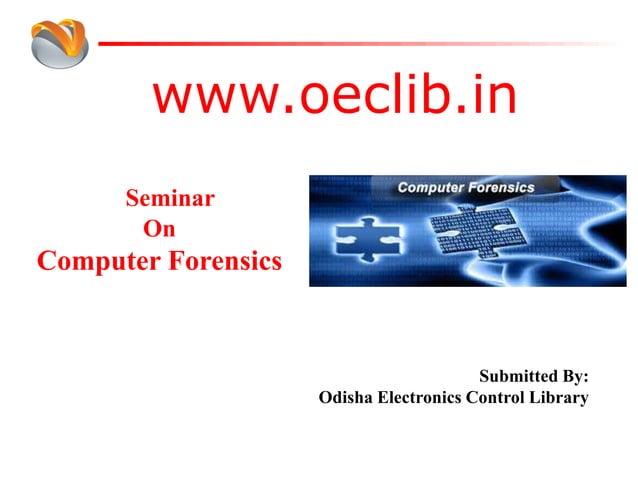 www.oeclib.in

Seminar
On
Computer Forensics

Computer Forensics

Submitted By:
Odisha Electronics Control Library